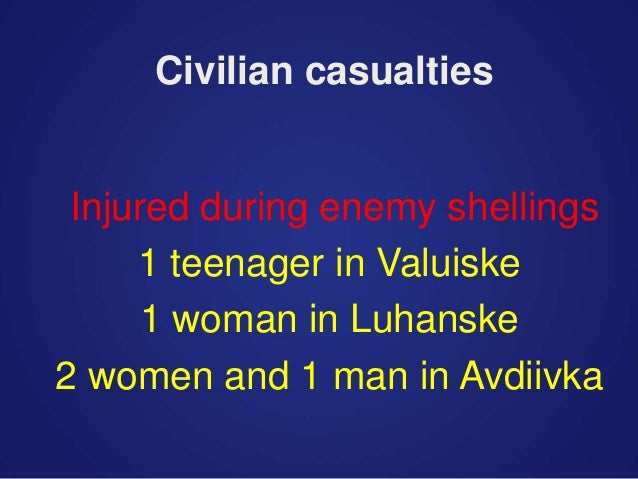 Civilian casualties

Injured during enemy shellings
1 teenager in Valuiske
1 woman in Luhanske
2 women and 1 man in Avdiivka